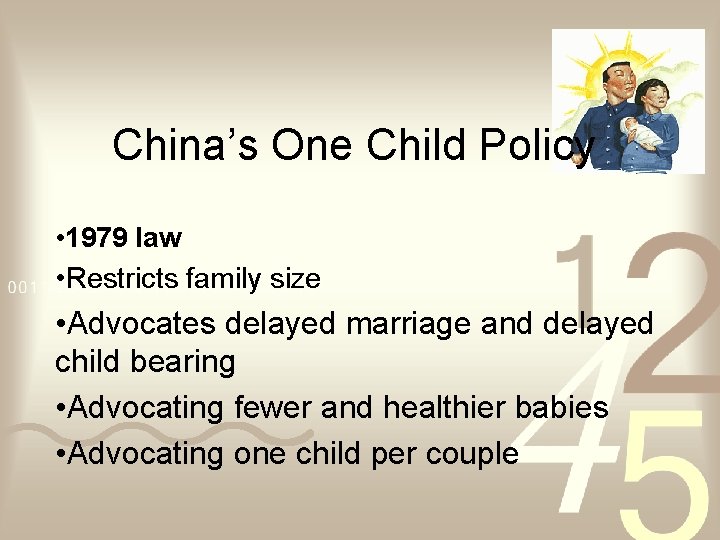 China's One Child Policy

•1979 law

•Restricts family size

•Advocates delayed marriage and delayed child bearing

•Advocating fewer and healthier babies

•Advocating one child per couple

001

12

45